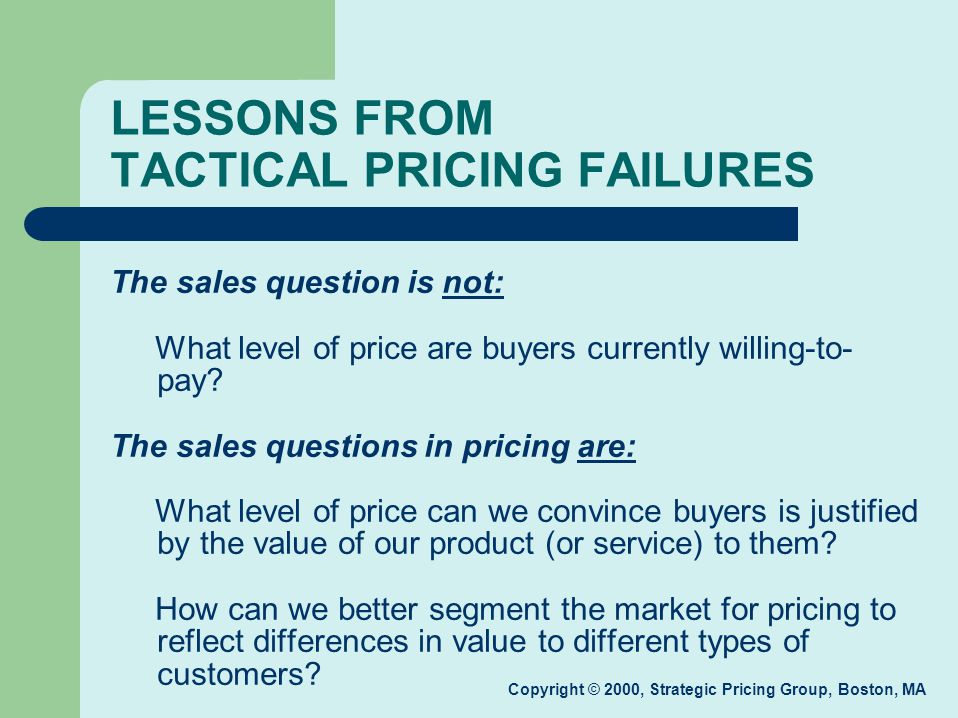 LESSONS FROM
TACTICAL PRICING FAILURES

The sales question is not:

What level of price are buyers currently willing-to-pay?

The sales questions in pricing are:

What level of price can we convince buyers is justified by the value of our product (or service) to them?

How can we better segment the market for pricing to reflect differences in value to different types of customers?

Copyright © 2000, Strategic Pricing Group, Boston, MA